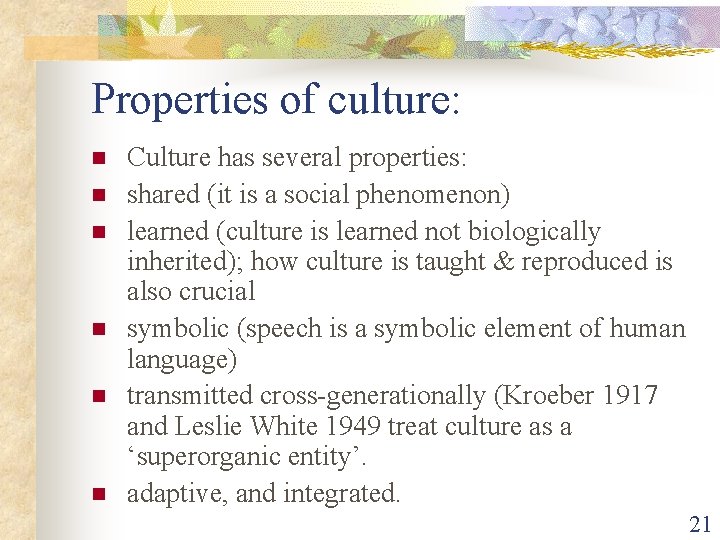 Properties of culture:

- Culture has several properties:
- shared (it is a social phenomenon)
- learned (culture is learned not biologically inherited); how culture is taught & reproduced is also crucial
- symbolic (speech is a symbolic element of human language)
- transmitted cross-generationally (Kroeber 1917 and Leslie White 1949 treat culture as a ‘superorganic entity’.
- adaptive, and integrated.

21